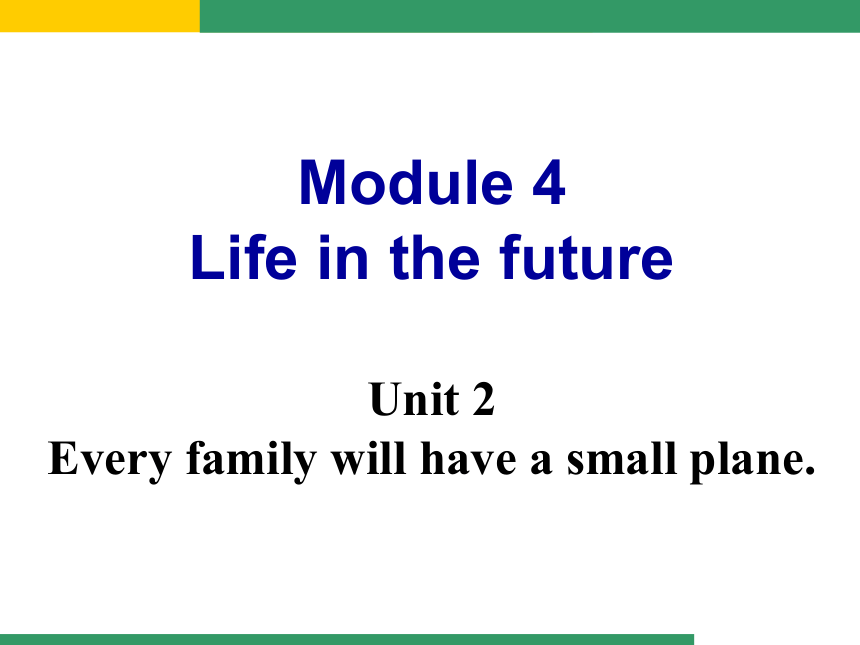 Module 4
Life in the future

Unit 2
Every family will have a small plane.